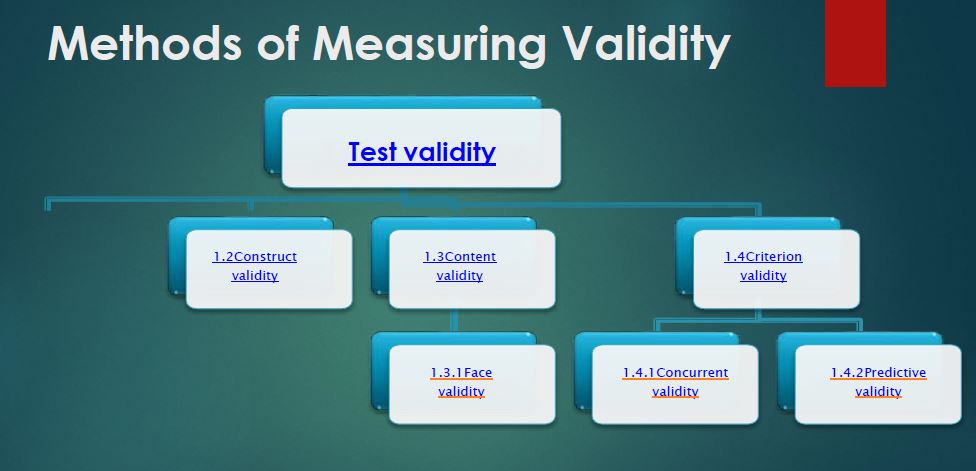 Methods of Measuring Validity

Test validity

1.2Construct validity

1.3Content validity

1.4Criterion validity

1.3.1Face validity

1.4.1Concurrent validity

1.4.2Predictive validity